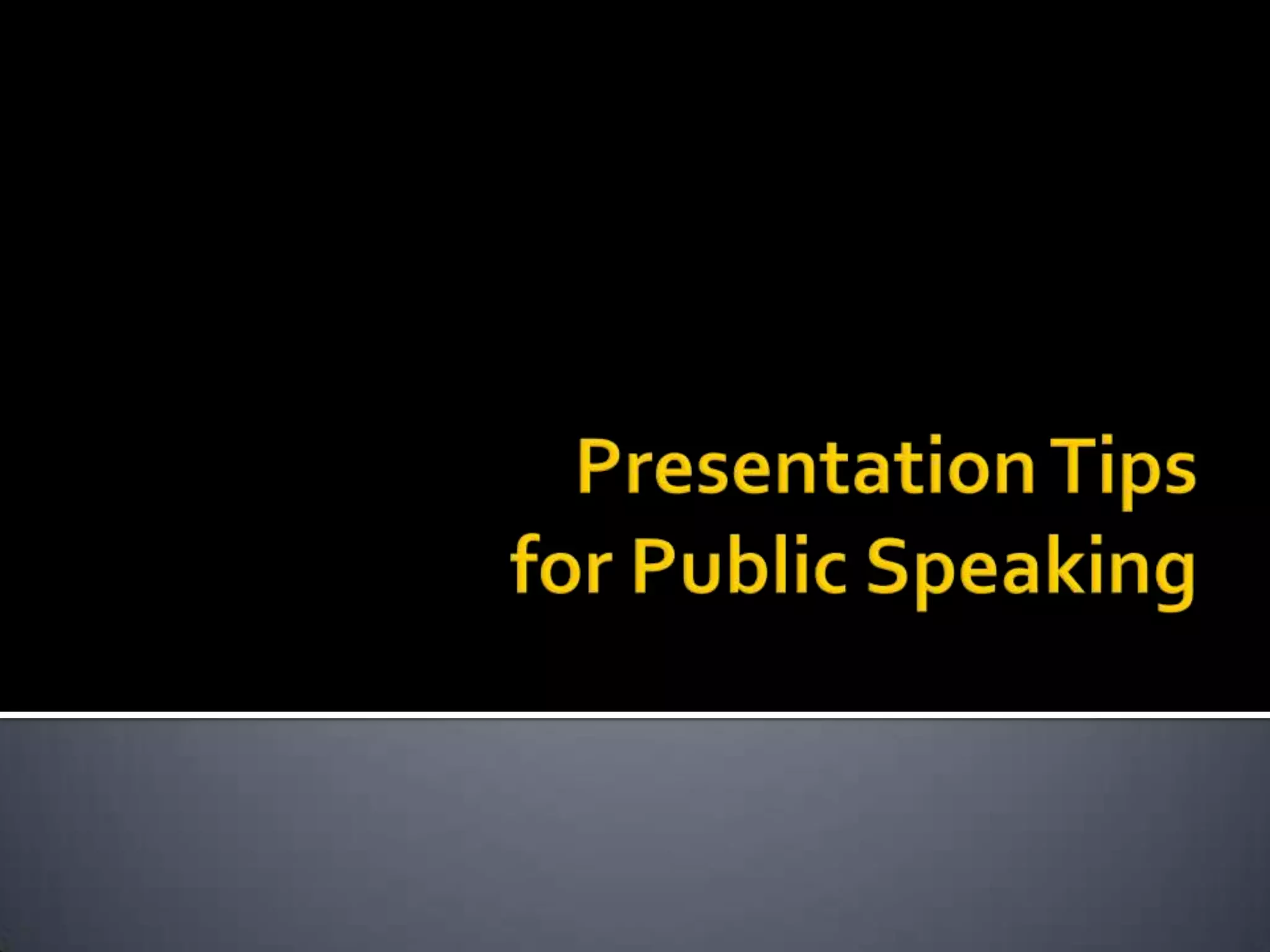 Presentation Tips for Public Speaking